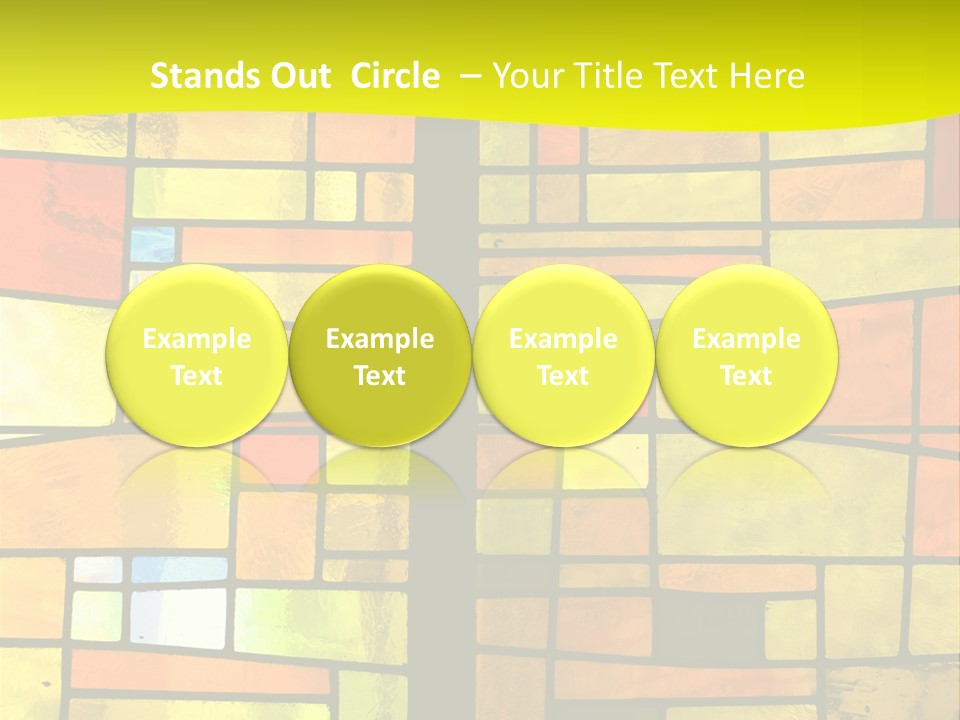 Stands Out  Circle  – Your Title Text Here

Example Text

Example Text

Example Text

Example Text